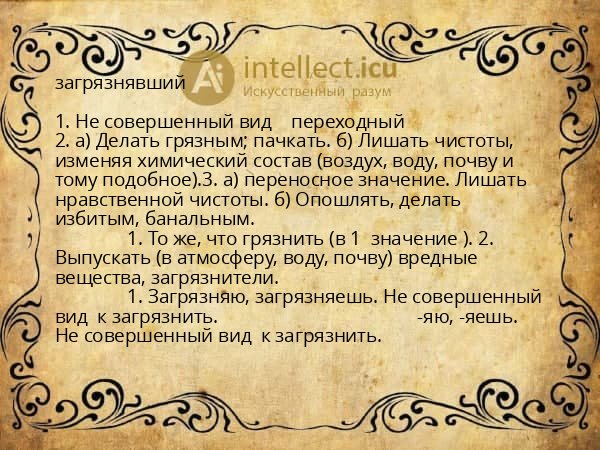 загрязнявший

Ai intellect.icu
Искусственный разум

1. Не совершенный вид переходный
2. а) Делать грязным; пачкать. б) Лишать чистоты, изменяя химический состав (воздух, воду, почву и тому подобное).3. а) переносное значение. Лишать нравственной чистоты. б) Опошлять, делать избитым, банальным.
1. То же, что грязнить (в 1 значение ). 2. Выпускать (в атмосферу, воду, почву) вредные вещества, загрязнители.
1. Загрязняю, загрязняешь. Не совершенный вид к загрязнить. -яю, -яешь. Не совершенный вид к загрязнить.